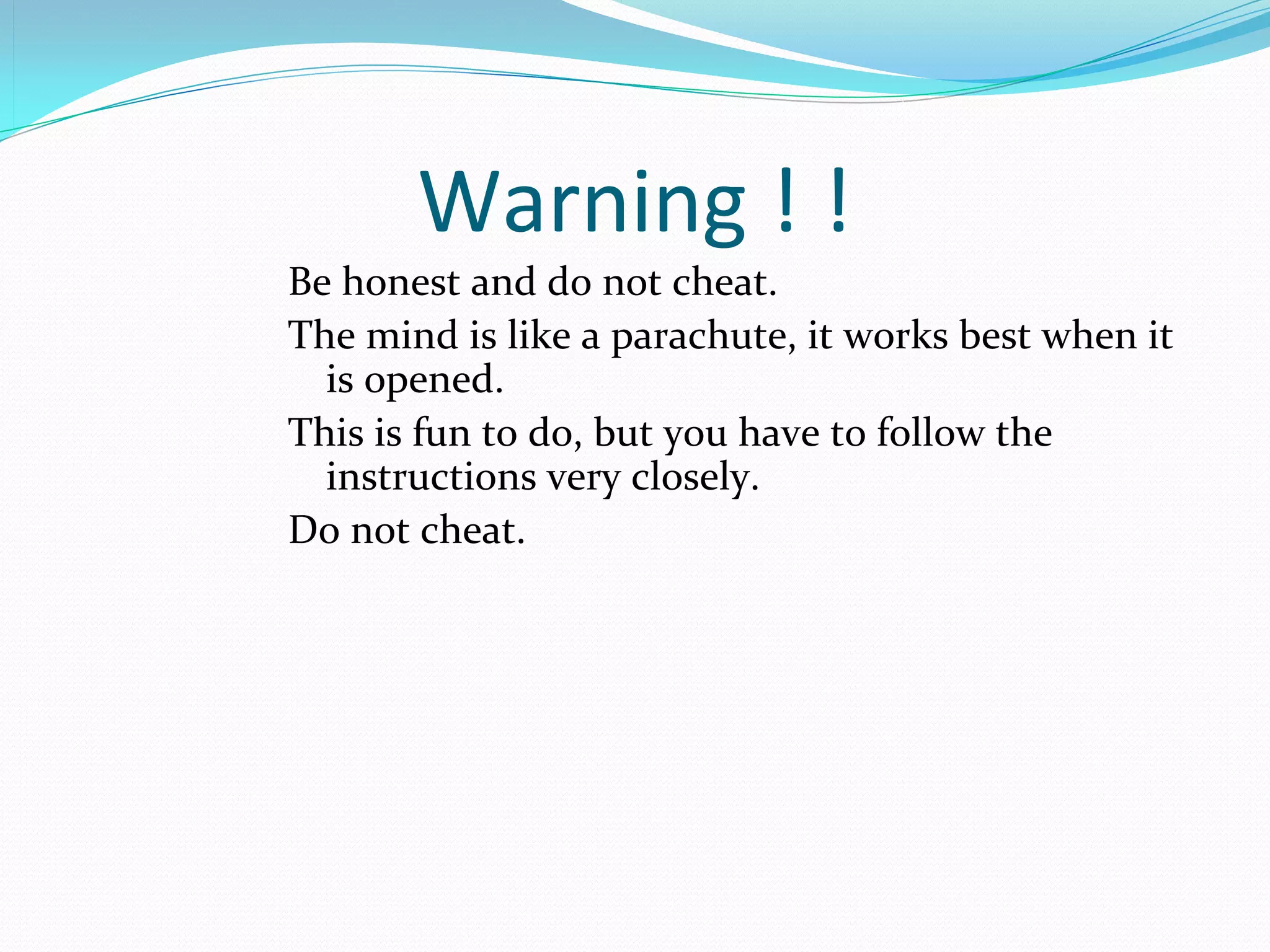 Warning ! !

Be honest and do not cheat.

The mind is like a parachute, it works best when it is opened.

This is fun to do, but you have to follow the instructions very closely.

Do not cheat.